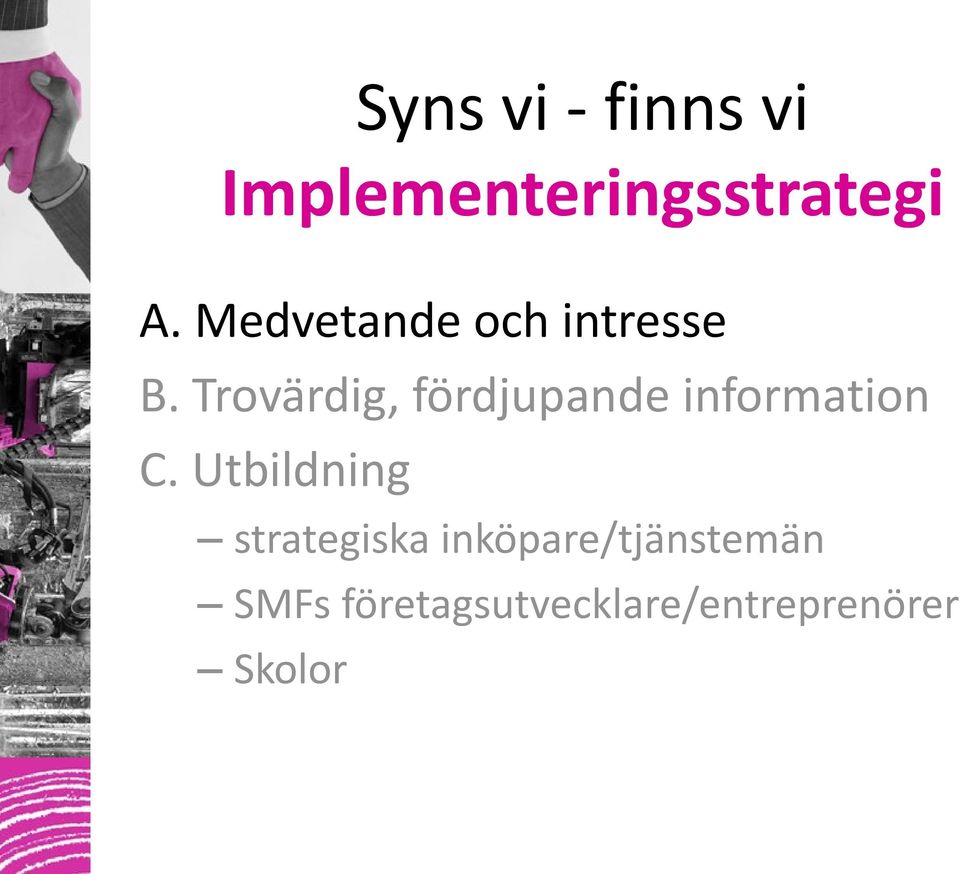 Syns vi - finns vi
Implementeringsstrategi

A. Medvetande och intresse
B. Trovärdig, fördjupande information
C. Utbildning
– strategiska inköpare/tjänstemän
– SMFs företagsutvecklare/entreprenörer
– Skolor